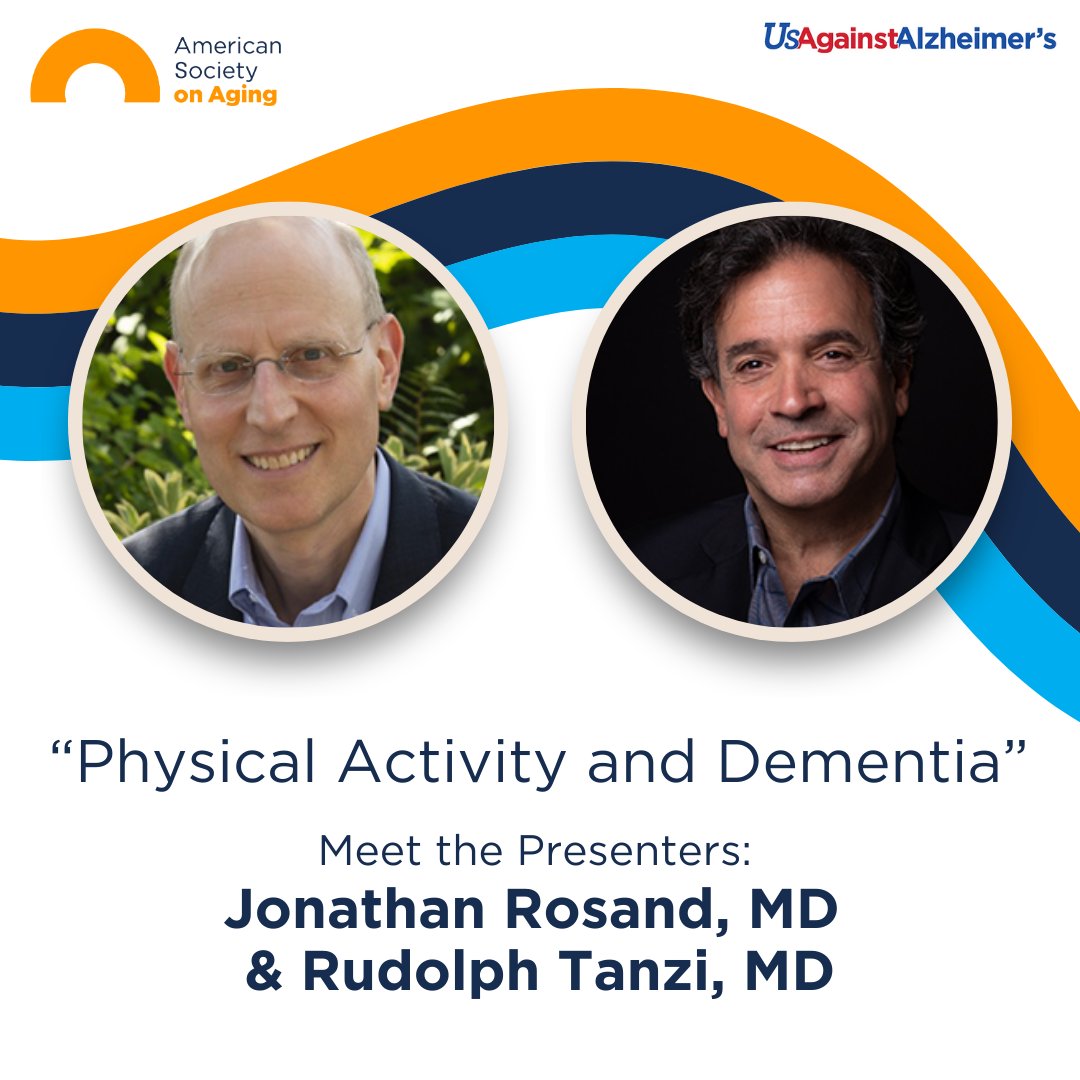 American Society on Aging

UsAgainstAlzheimer's

“Physical Activity and Dementia”

Meet the Presenters:
Jonathan Rosand, MD
& Rudolph Tanzi, MD